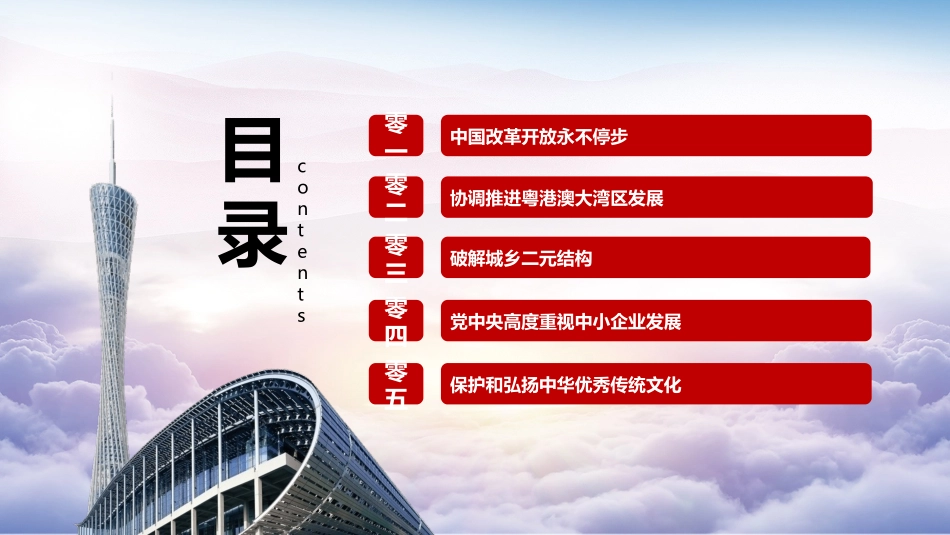 目录

contents

零一 中国改革开放永不停步

零二 协调推进粤港澳大湾区发展

零三 破解城乡二元结构

零四 党中央高度重视中小企业发展

零五 保护和弘扬中华优秀传统文化